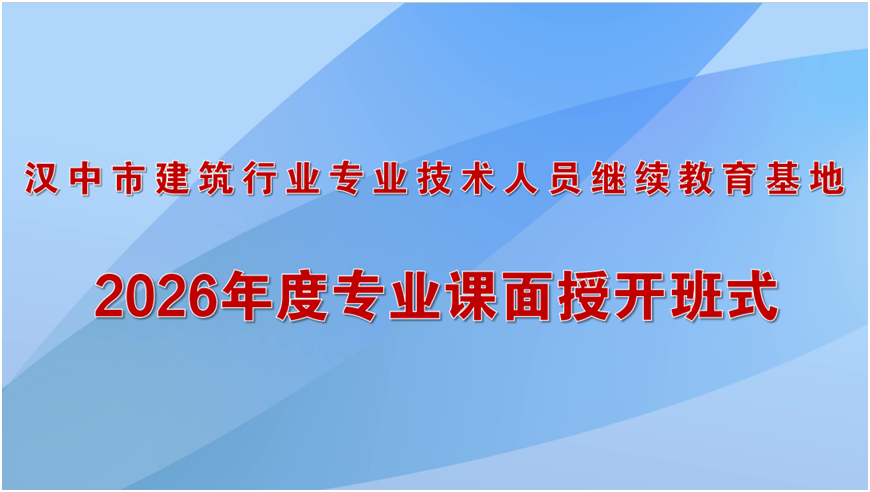 汉中市建筑行业专业技术人员继续教育基地

2026年度专业课面授开班式